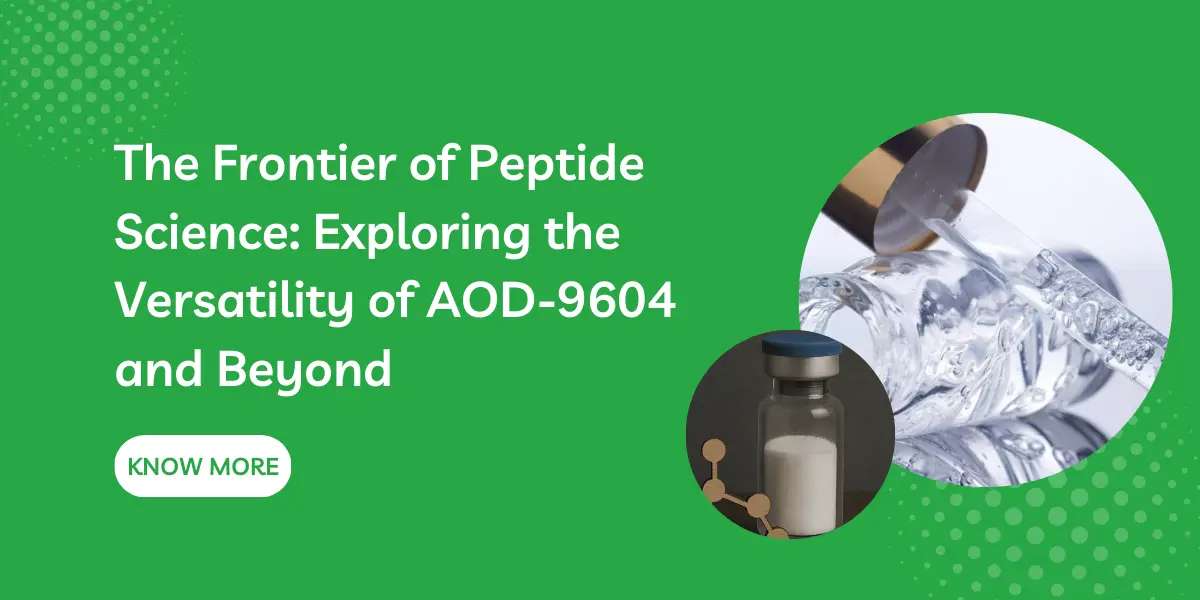 The Frontier of Peptide Science: Exploring the Versatility of AOD-9604 and Beyond

KNOW MORE